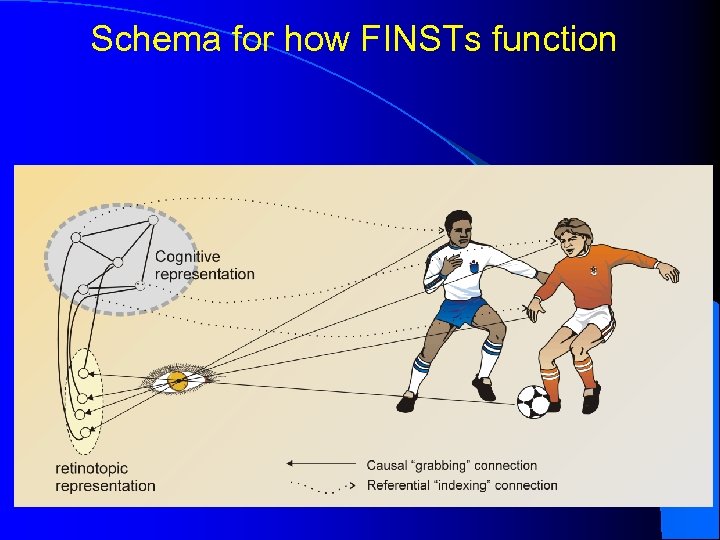 Schema for how FINSTs function

Cognitive representation

retinotopic representation

Causal “grabbing” connection

Referential “indexing” connection